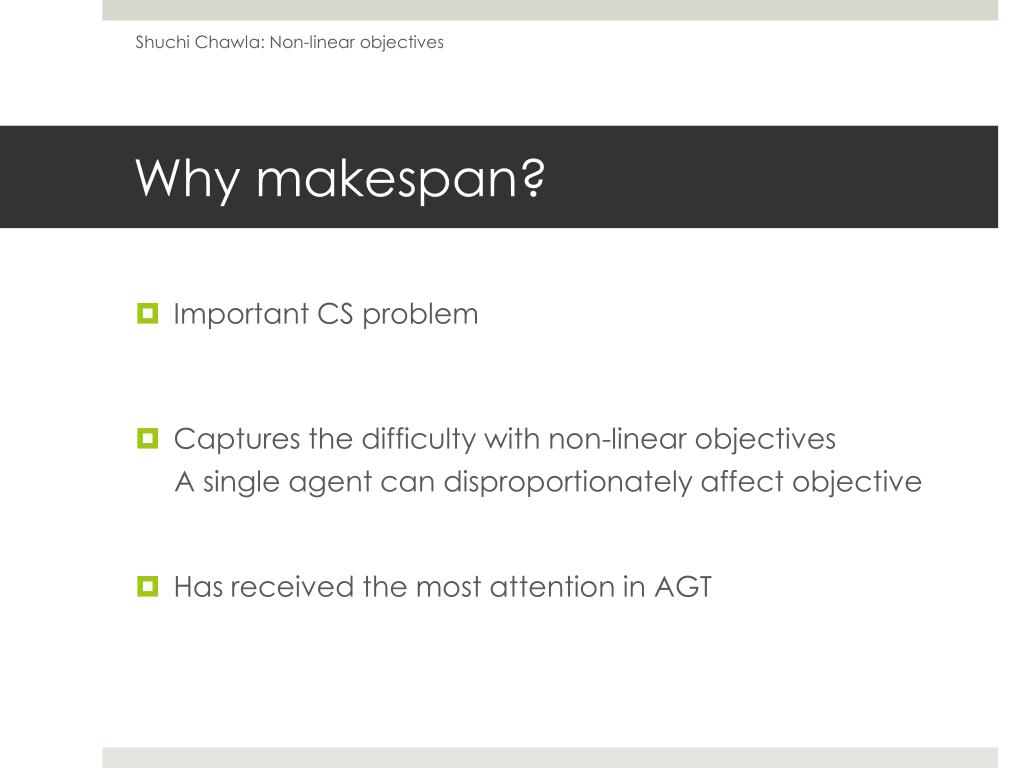 Shuchi Chawla: Non-linear objectives

Why makespan?

Important CS problem

Captures the difficulty with non-linear objectives
A single agent can disproportionately affect objective

Has received the most attention in AGT